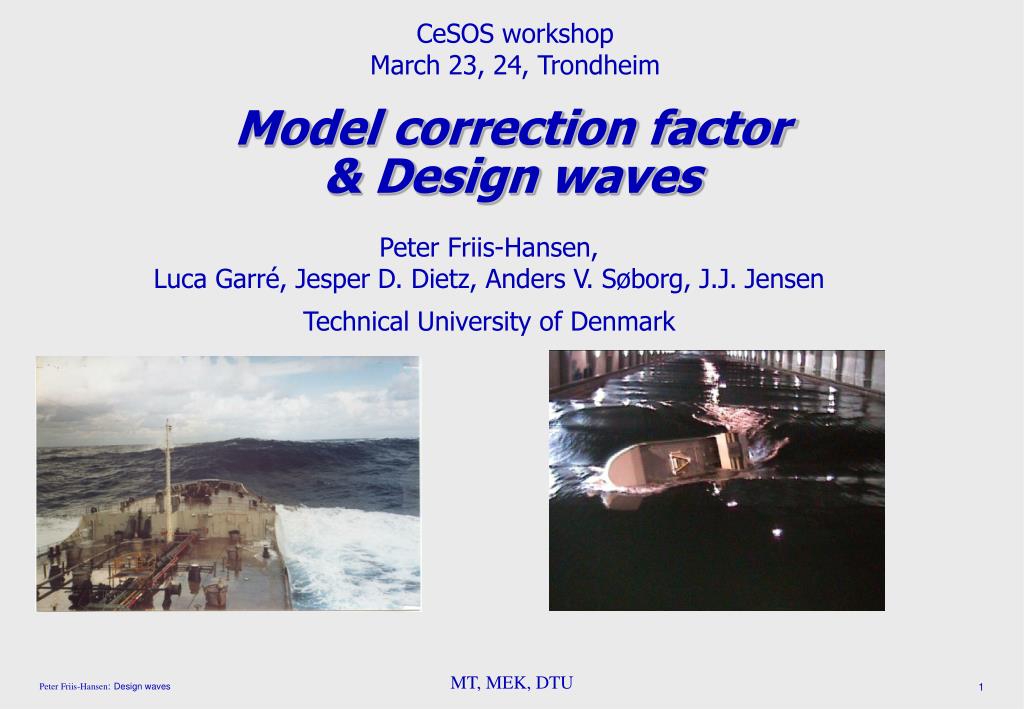 CeSOS workshop
March 23, 24, Trondheim

Model correction factor
& Design waves

Peter Friis-Hansen,
Luca Garré, Jesper D. Dietz, Anders V. Søborg, J.J. Jensen

Technical University of Denmark

Peter Friis-Hansen: Design waves

MT, MEK, DTU

1